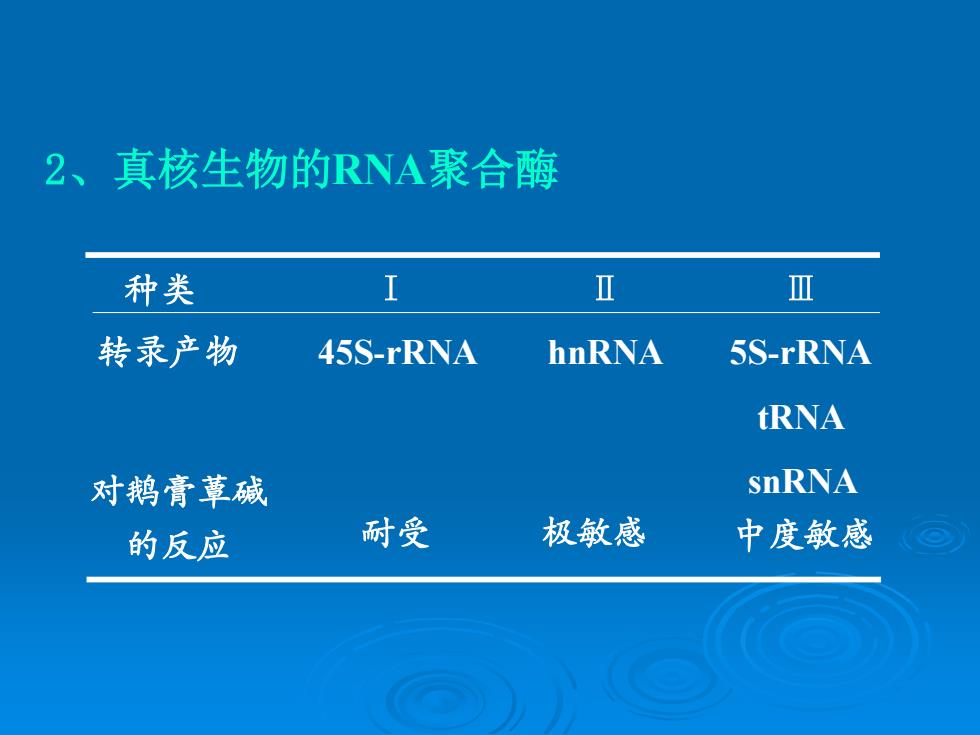 2、真核生物的RNA聚合酶

| 种类 | Ⅰ | Ⅱ | Ⅲ |
|---|---|---|---|
| 转录产物 | 45S-rRNA | hnRNA | 5S-rRNA tRNA snRNA |
| 对鹅膏蕈碱的反应 | 耐受 | 极敏感 | 中度敏感 |